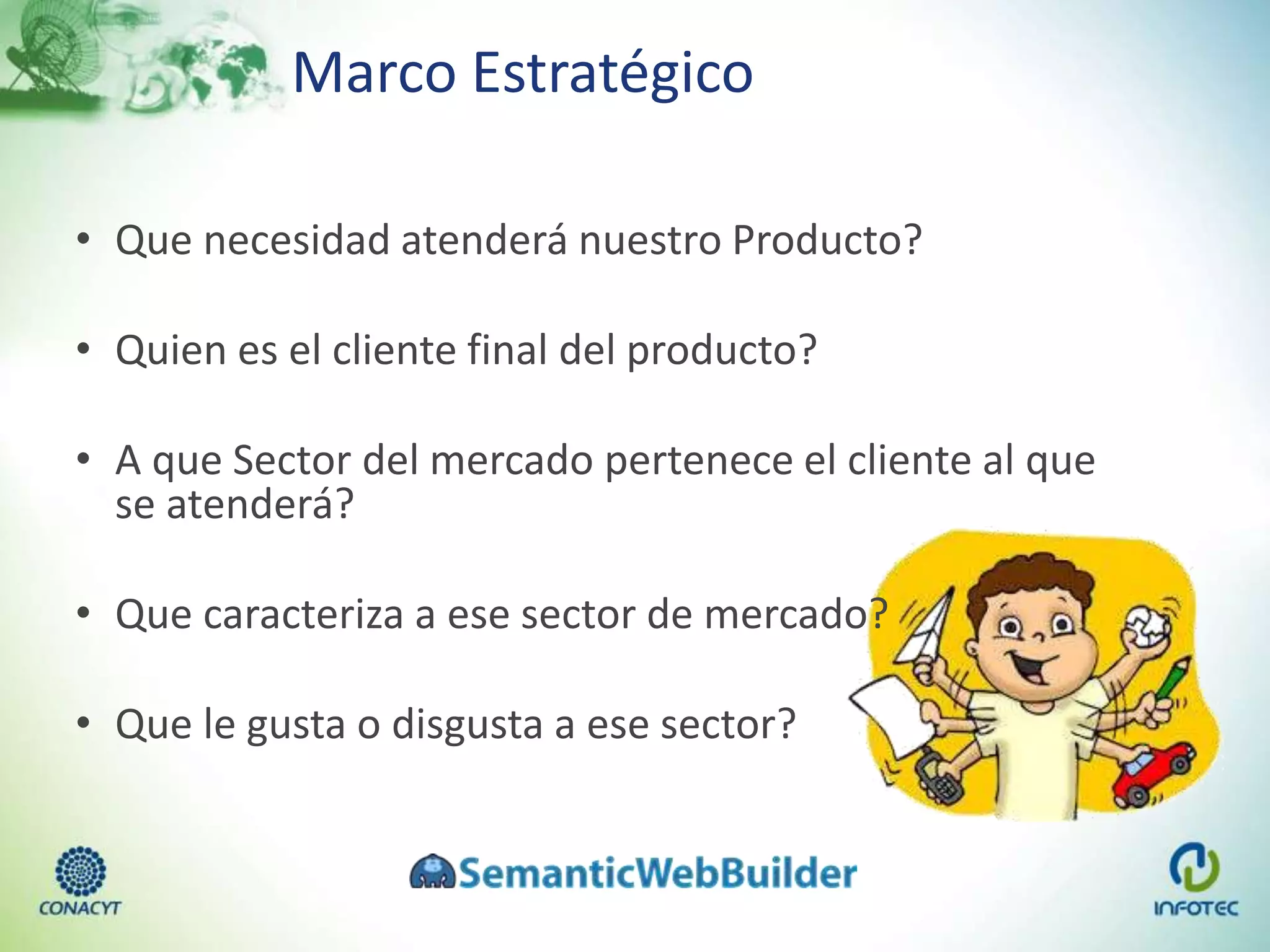 Marco Estratégico

• Que necesidad atenderá nuestro Producto?

• Quien es el cliente final del producto?

• A que Sector del mercado pertenece el cliente al que se atenderá?

• Que caracteriza a ese sector de mercado?

• Que le gusta o disgusta a ese sector?

CONACYT

SemanticWebBuilder

INFOTEC